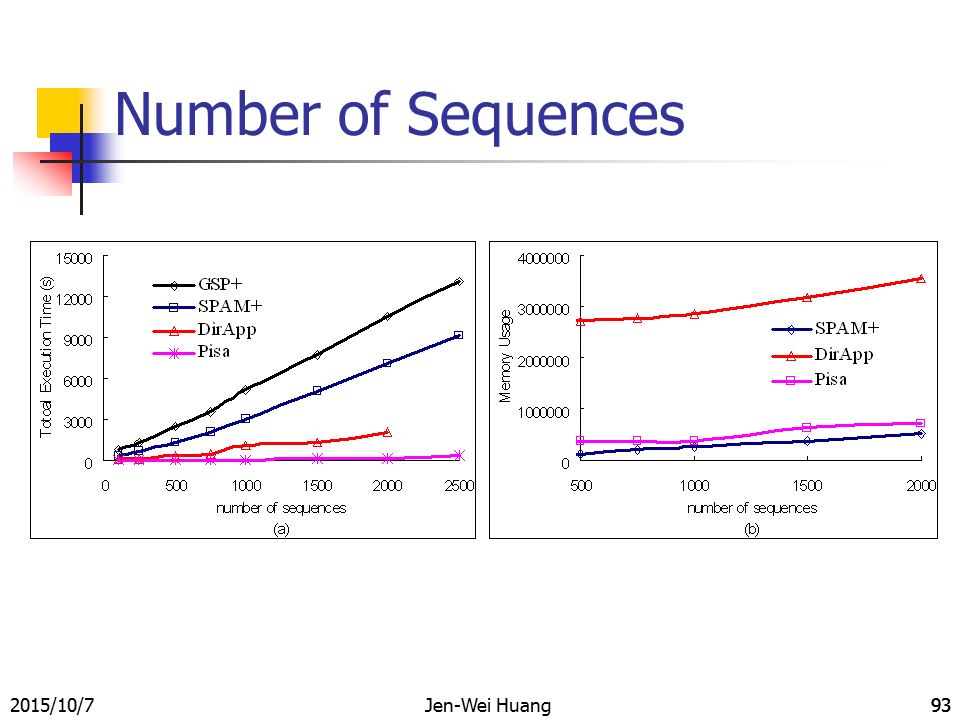 Number of Sequences

Total Execution Time (s)

15000
12000
9000
6000
3000
0

GSP+
SPAM+
DirApp
Pisa

0 500 1000 1500 2000 2500

number of sequences

(a)

Memory Usage

4000000
3000000
2000000
1000000
0

SPAM+
DirApp
Pisa

500 1000 1500 2000

number of sequences

(b)

2015/10/7

Jen-Wei Huang

93